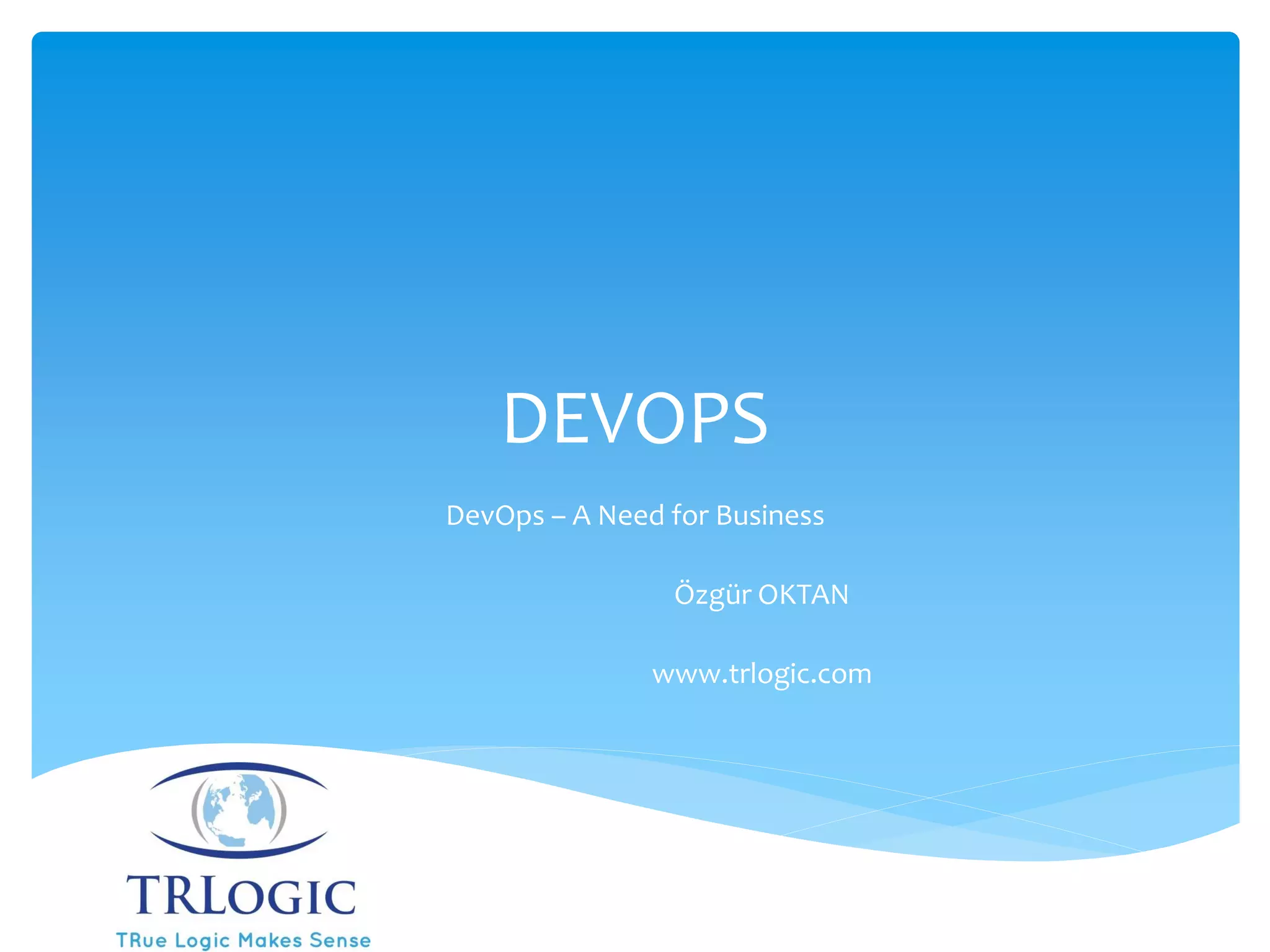 DEVOPS

DevOps – A Need for Business

Özgür OKTAN

www.trlogic.com

TRLOGIC
TRue Logic Makes Sense